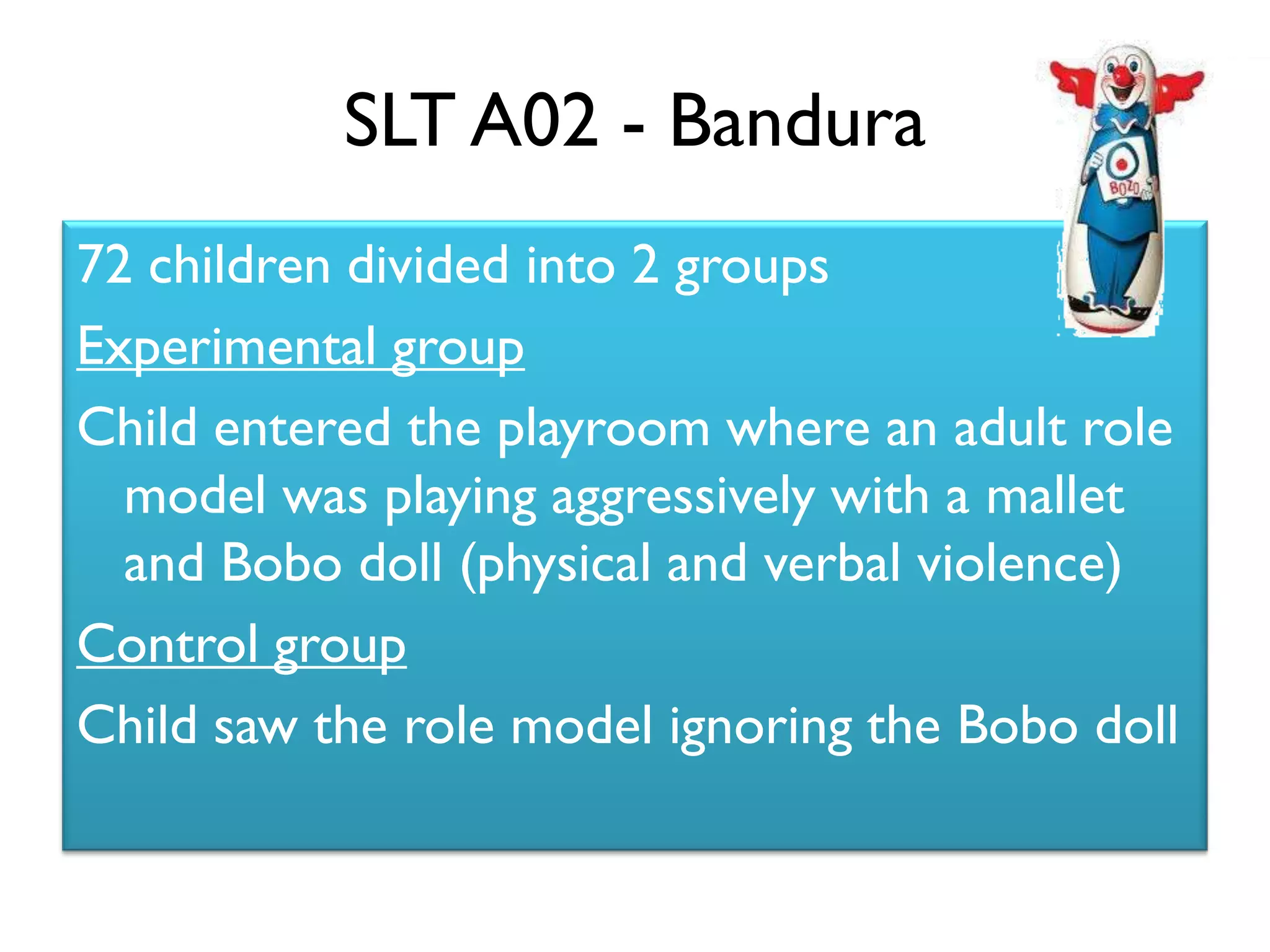 SLT A02 - Bandura

BOZO

72 children divided into 2 groups

Experimental group

Child entered the playroom where an adult role model was playing aggressively with a mallet and Bobo doll (physical and verbal violence)

Control group

Child saw the role model ignoring the Bobo doll